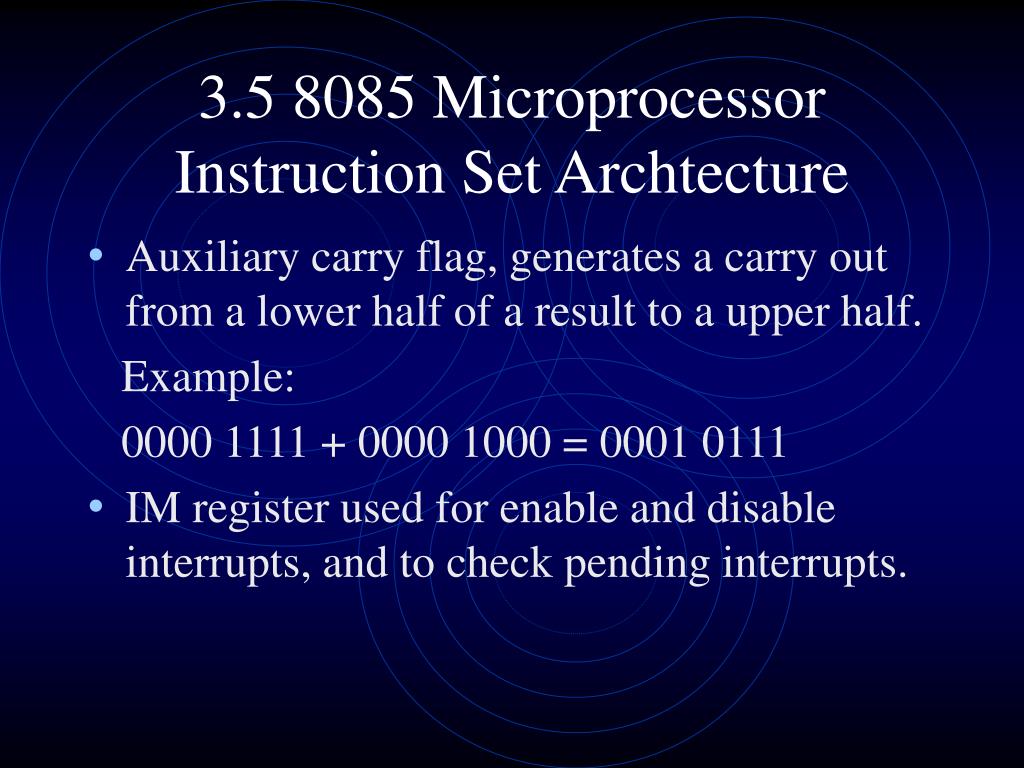 3.5 8085 Microprocessor Instruction Set Archtecture

• Auxiliary carry flag, generates a carry out from a lower half of a result to a upper half.

Example:

0000 1111 + 0000 1000 = 0001 0111

• IM register used for enable and disable interrupts, and to check pending interrupts.